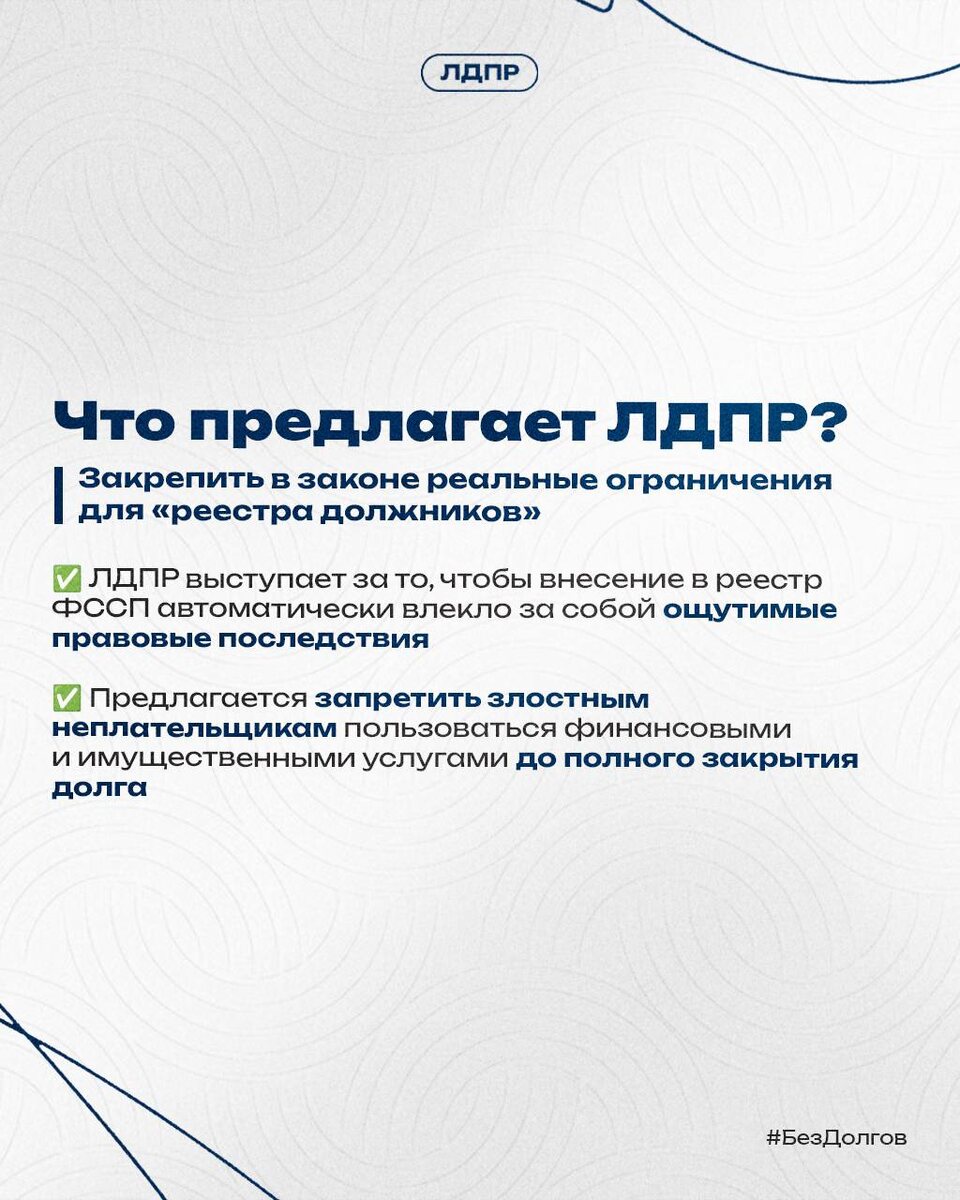 ЛДПР

Что предлагает ЛДПР?

Закрепить в законе реальные ограничения для «реестра должников»

✅ ЛДПР выступает за то, чтобы внесение в реестр ФССП автоматически влекло за собой ощутимые правовые последствия

✅ Предлагается запретить злостным неплательщикам пользоваться финансовыми и имущественными услугами до полного закрытия долга

#БезДолгов